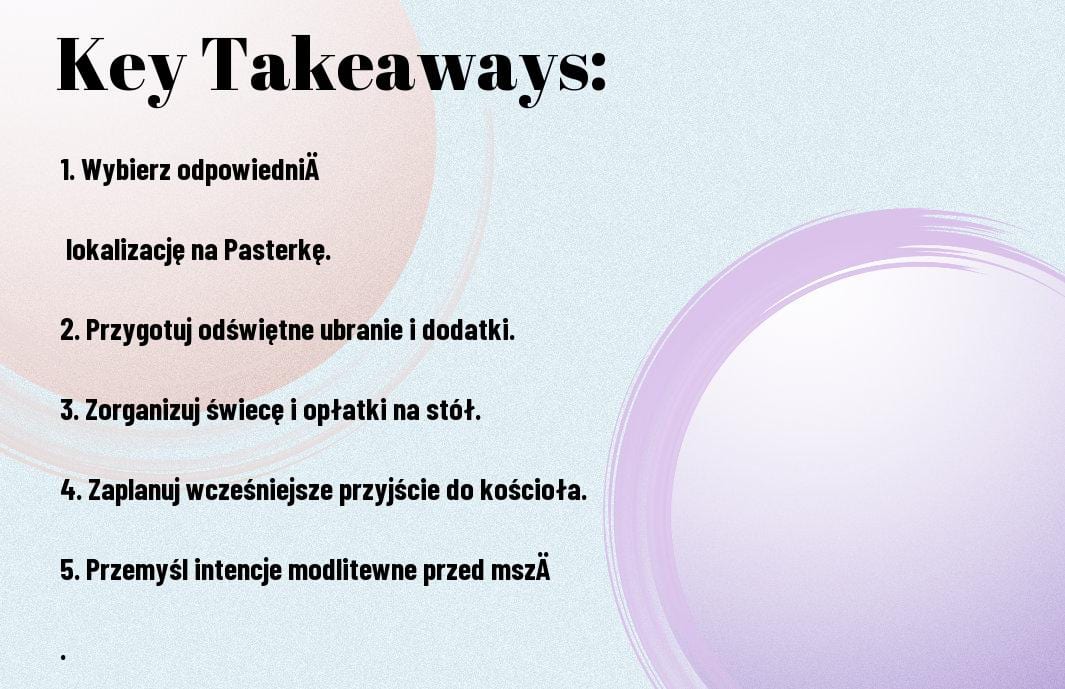 Key Takeaways:

1. Wybierz odpowiedniÄ

lokalizację na Pasterkę.

2. Przygotuj odświętne ubranie i dodatki.

3. Zorganizuj świecę i opłatki na stół.

4. Zaplanuj wcześniejsze przyjście do kościoła.

5. Przemyśl intencje modlitewne przed mszÄ

.